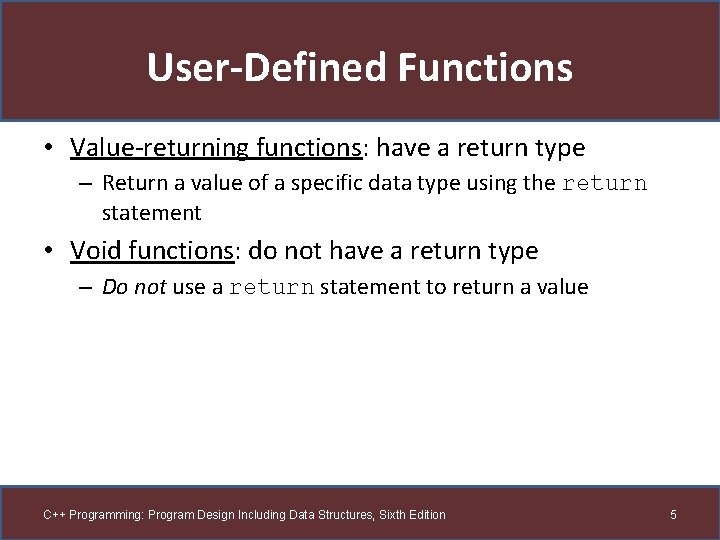 User-Defined Functions

• Value-returning functions: have a return type
– Return a value of a specific data type using the return statement

• Void functions: do not have a return type
– Do not use a return statement to return a value

C++ Programming: Program Design Including Data Structures, Sixth Edition

5